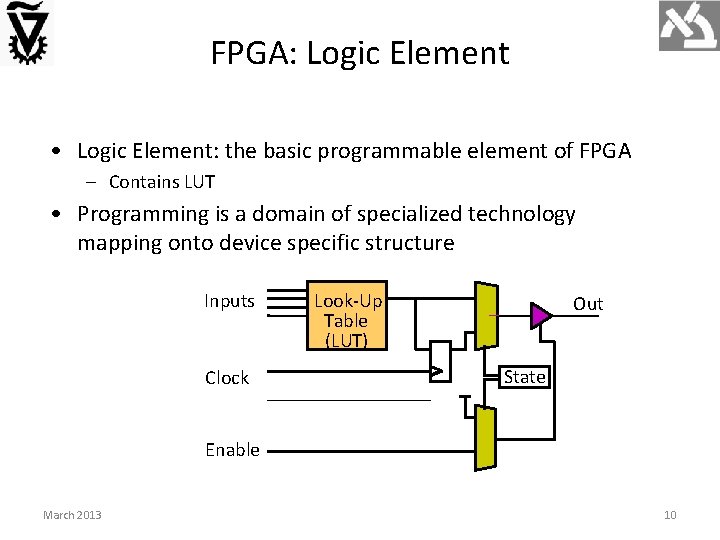 FPGA: Logic Element

• Logic Element: the basic programmable element of FPGA
– Contains LUT
• Programming is a domain of specialized technology mapping onto device specific structure

Inputs
Look-Up Table (LUT)
Out
Clock
State
Enable

March 2013
10